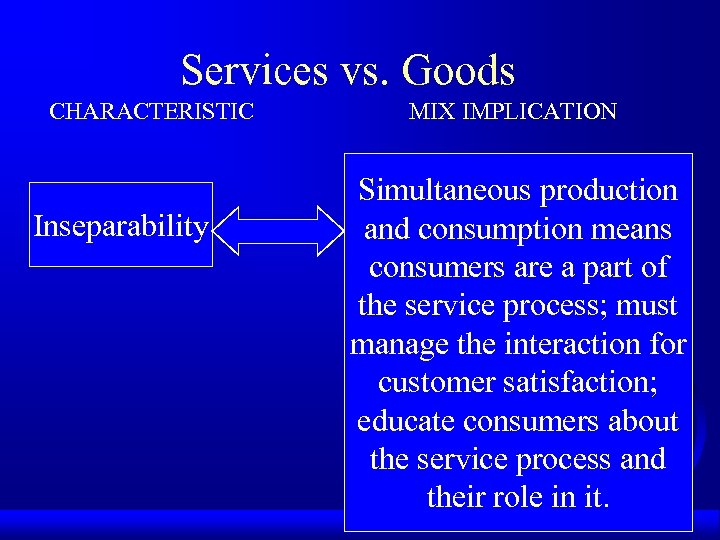 Services vs. Goods

CHARACTERISTIC

MIX IMPLICATION

Inseparability

Simultaneous production and consumption means consumers are a part of the service process; must manage the interaction for customer satisfaction; educate consumers about the service process and their role in it.